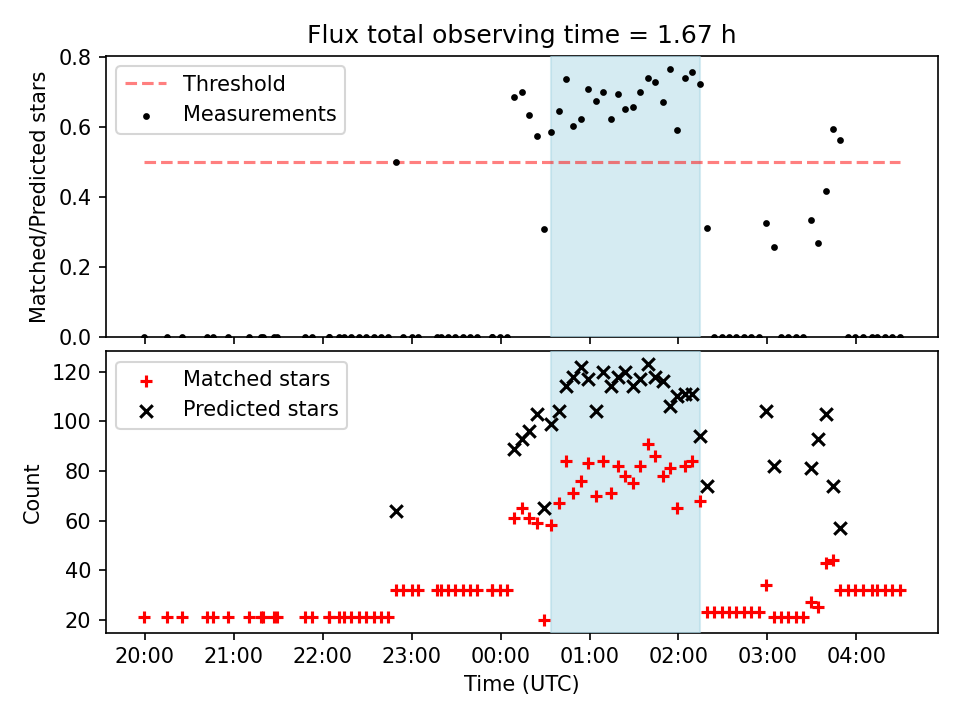 Flux total observing time = 1.67 h

Threshold
Measurements

Matched/Predicted stars

0.8
0.6
0.4
0.2
0.0

Matched stars
Predicted stars

Count

120
100
80
60
40
20

20:00
21:00
22:00
23:00
00:00
01:00
02:00
03:00
04:00

Time (UTC)